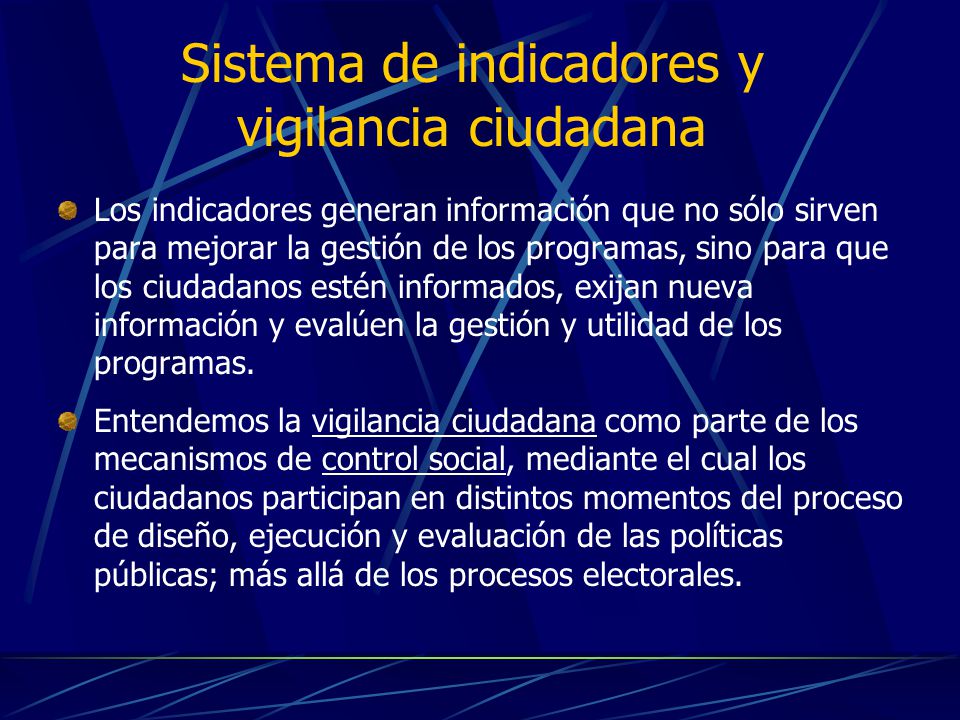 Sistema de indicadores y vigilancia ciudadana

Los indicadores generan información que no sólo sirven para mejorar la gestión de los programas, sino para que los ciudadanos estén informados, exijan nueva información y evalúen la gestión y utilidad de los programas.

Entendemos la vigilancia ciudadana como parte de los mecanismos de control social, mediante el cual los ciudadanos participan en distintos momentos del proceso de diseño, ejecución y evaluación de las políticas públicas; más allá de los procesos electorales.